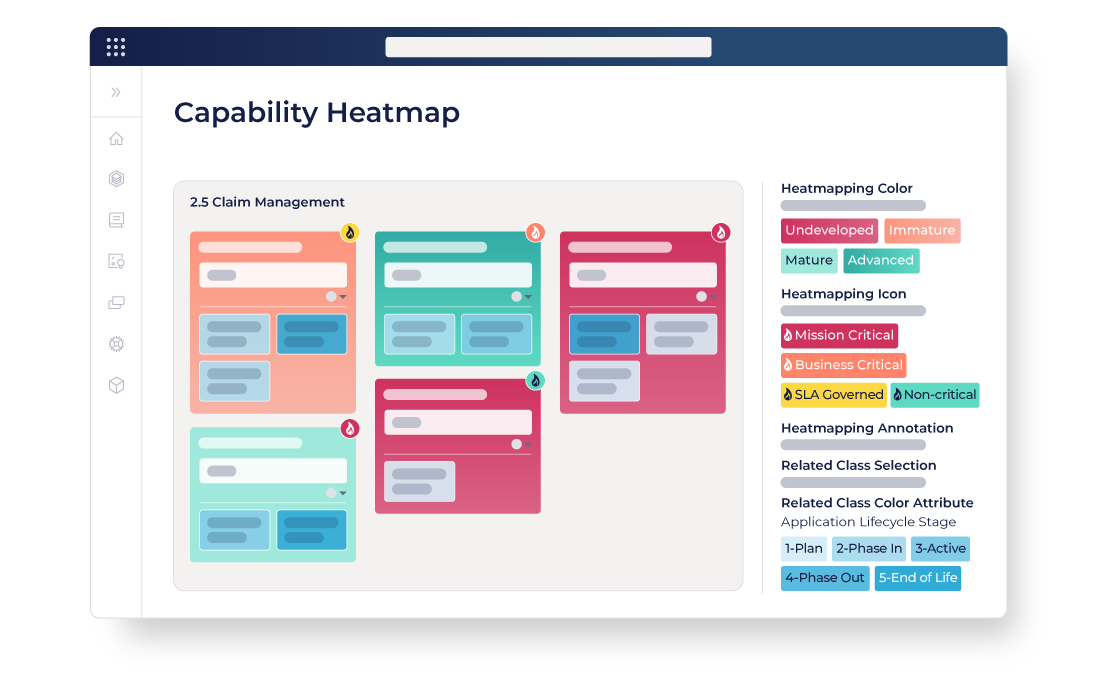 Capability Heatmap

2.5 Claim Management

Heatmapping Color

Undeveloped Immature

Mature Advanced

Heatmapping Icon

Mission Critical

Business Critical

SLA Governed Non-critical

Heatmapping Annotation

Related Class Selection

Related Class Color Attribute

Application Lifecycle Stage

1-Plan 2-Phase In 3-Active

4-Phase Out 5-End of Life